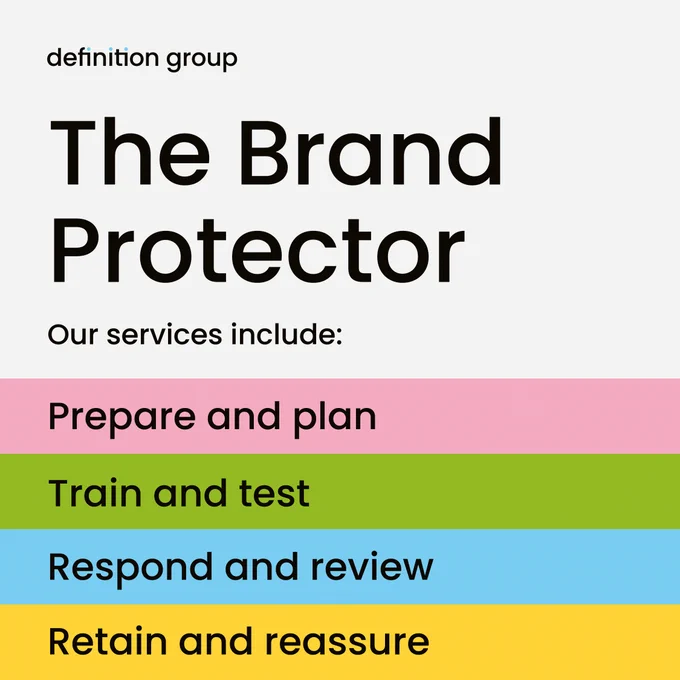 definition group

The Brand Protector

Our services include:

Prepare and plan

Train and test

Respond and review

Retain and reassure